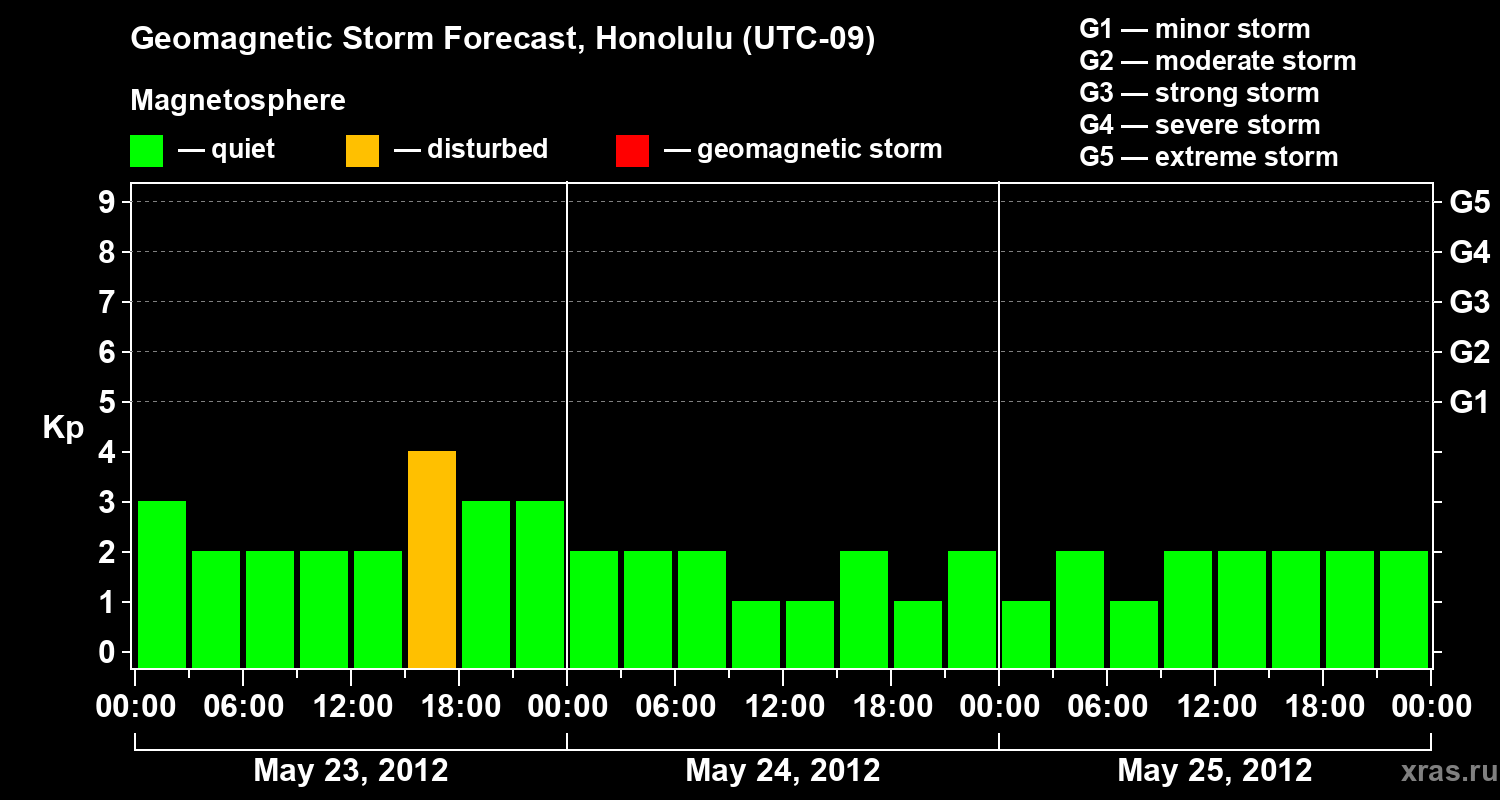 Geomagnetic Storm Forecast, Honolulu (UTC-09)

Magnetosphere

— quiet — disturbed — geomagnetic storm

G1 — minor storm
G2 — moderate storm
G3 — strong storm
G4 — severe storm
G5 — extreme storm

Kp

9
8
7
6
5
4
3
2
1
0

G5
G4
G3
G2
G1

00:00 06:00 12:00 18:00 00:00 06:00 12:00 18:00 00:00 06:00 12:00 18:00 00:00

May 23, 2012 May 24, 2012 May 25, 2012

xras.ru